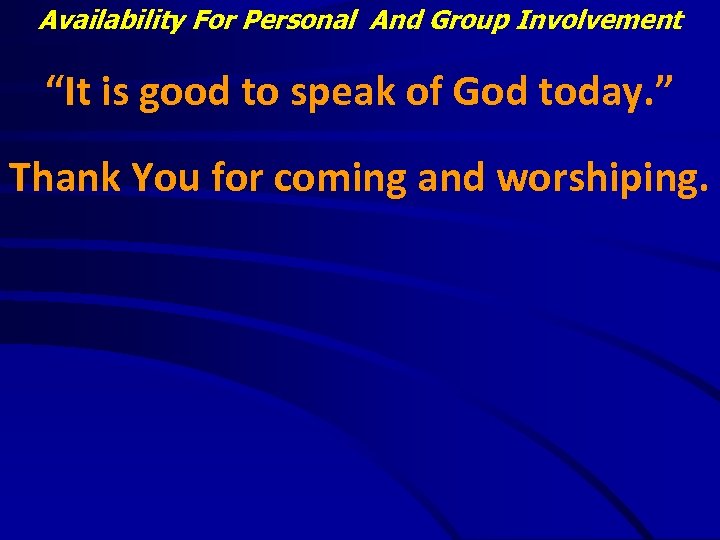 Availability For Personal  And Group Involvement

“It is good to speak of God today.”

Thank You for coming and worshiping.